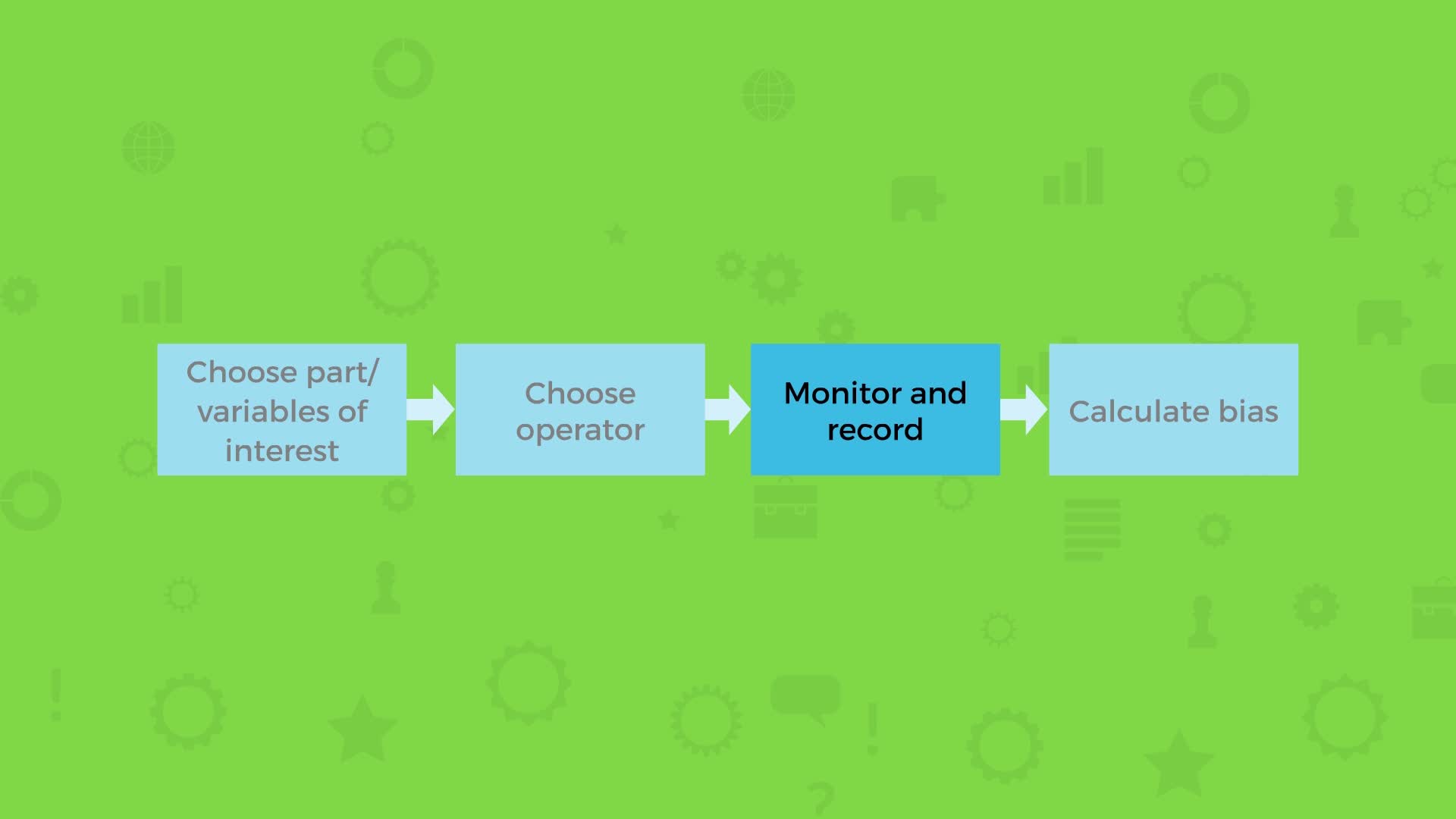 Choose part/ variables of interest

Choose operator

Monitor and record

Calculate bias